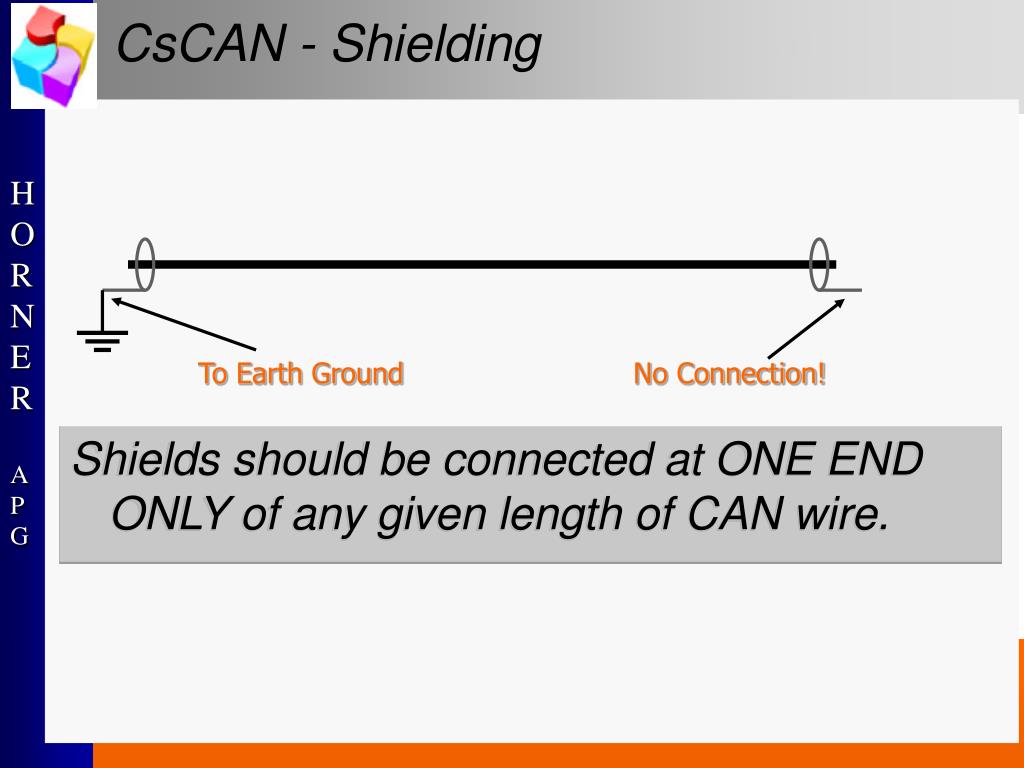 CsCAN - Shielding

H
O
R
N
E
R

A
P
G

To Earth Ground

No Connection!

Shields should be connected at ONE END ONLY of any given length of CAN wire.